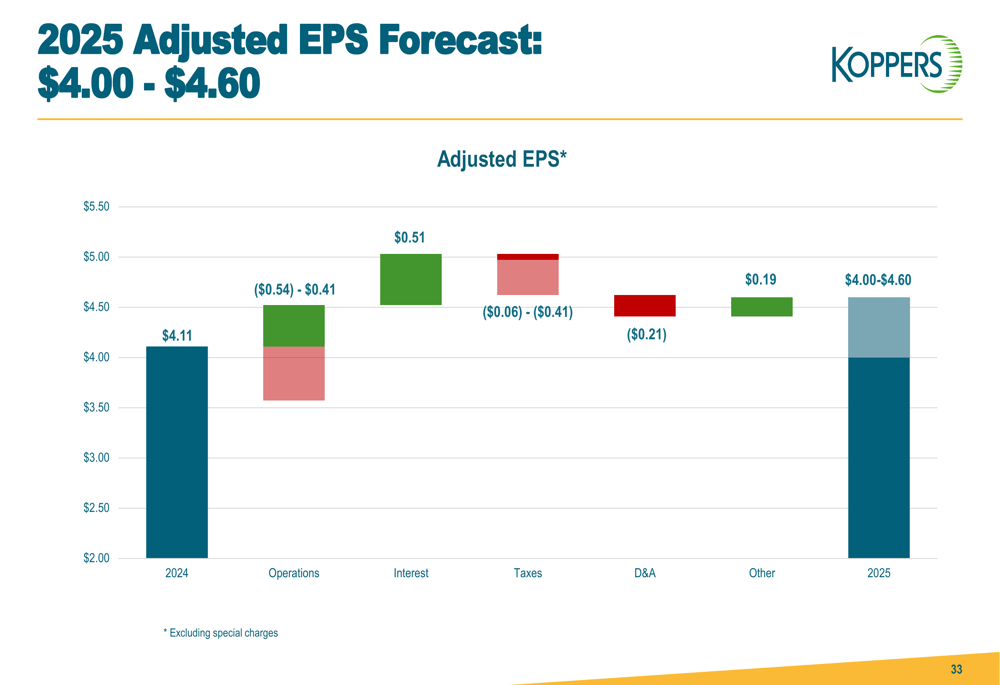 2025 Adjusted EPS Forecast: $4.00 - $4.60

KOPPERS

Adjusted EPS*

$5.50
$5.00
$4.50
$4.00
$3.50
$3.00
$2.50
$2.00

$4.11
($0.54) - $0.41
$0.51
($0.06) - ($0.41)
($0.21)
$0.19
$4.00-$4.60

2024
Operations
Interest
Taxes
D&A
Other
2025

* Excluding special charges

33